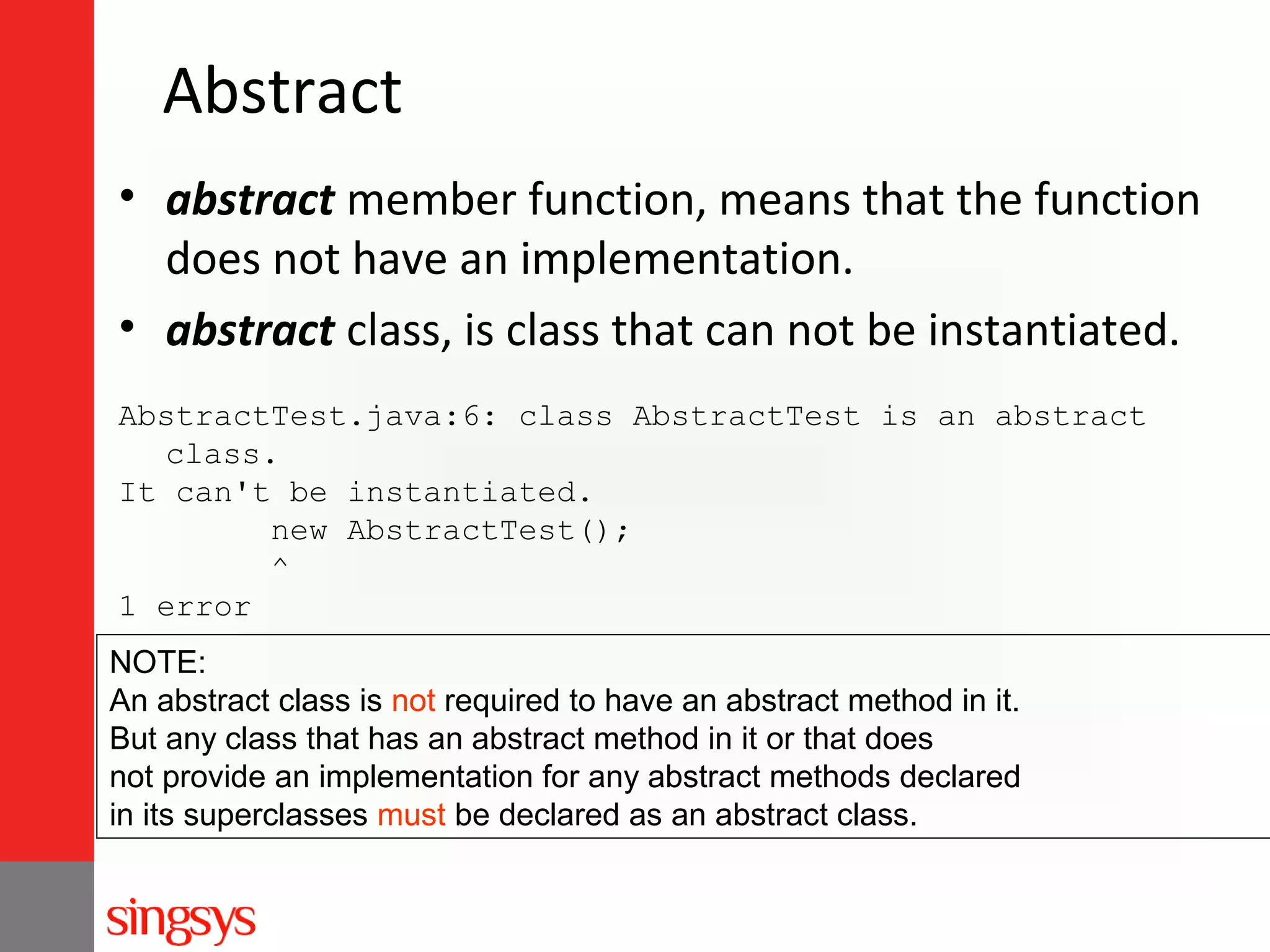 Abstract

• abstract member function, means that the function does not have an implementation.

• abstract class, is class that can not be instantiated.

AbstractTest.java:6: class AbstractTest is an abstract class.
It can't be instantiated.
new AbstractTest();
^
1 error

NOTE:
An abstract class is not required to have an abstract method in it.
But any class that has an abstract method in it or that does not provide an implementation for any abstract methods declared in its superclasses must be declared as an abstract class.

singsys